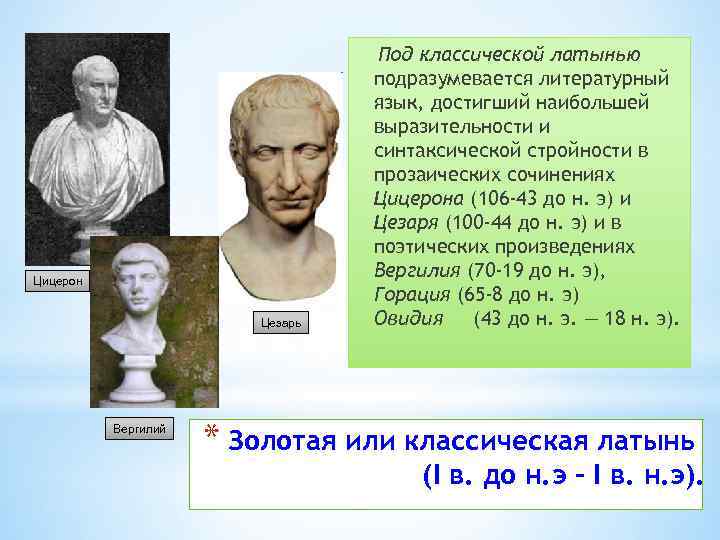 Цицерон

Цезарь

Вергилий

Под классической латынью подразумевается литературный язык, достигший наибольшей выразительности и синтаксической стройности в прозаических сочинениях Цицерона (106-43 до н. э) и Цезаря (100-44 до н. э) и в поэтических произведениях Вергилия (70-19 до н. э), Горация (65-8 до н. э) Овидия (43 до н. э. — 18 н. э).

* Золотая или классическая латынь (I в. до н.э – I в. н.э).